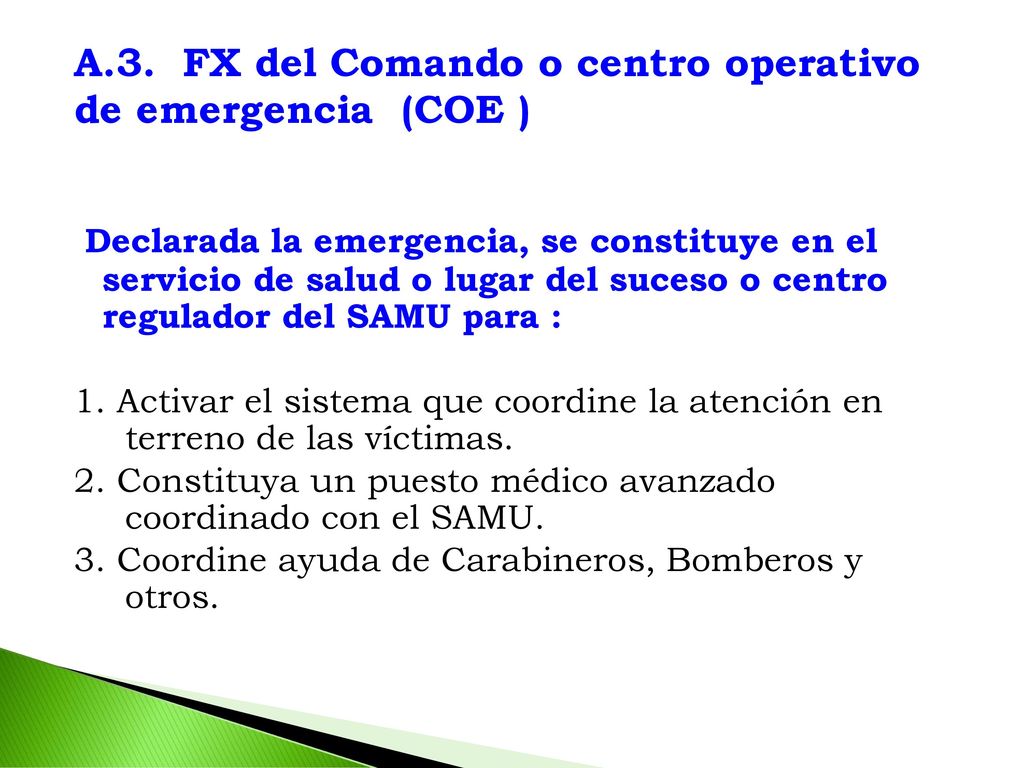 A.3. FX del Comando o centro operativo de emergencia (COE )

Declarada la emergencia, se constituye en el servicio de salud o lugar del suceso o centro regulador del SAMU para :

1. Activar el sistema que coordine la atención en terreno de las víctimas.
2. Constituya un puesto médico avanzado coordinado con el SAMU.
3. Coordine ayuda de Carabineros, Bomberos y otros.